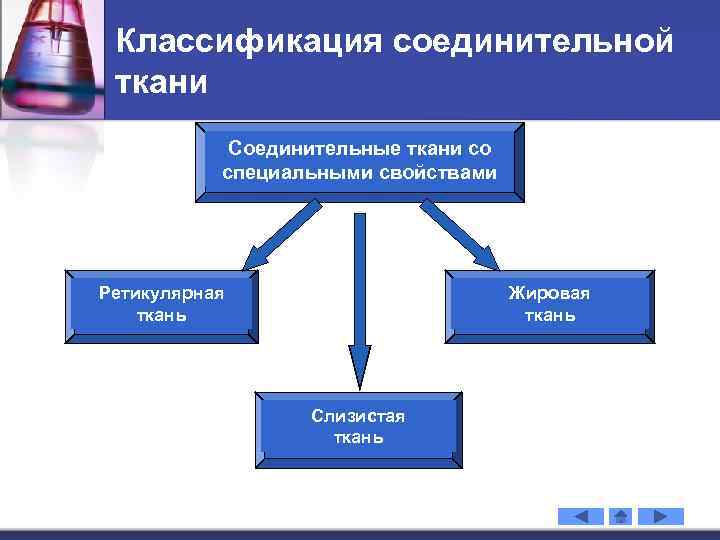 Классификация соединительной ткани

Соединительные ткани со специальными свойствами

Ретикулярная ткань

Жировая ткань

Слизистая ткань